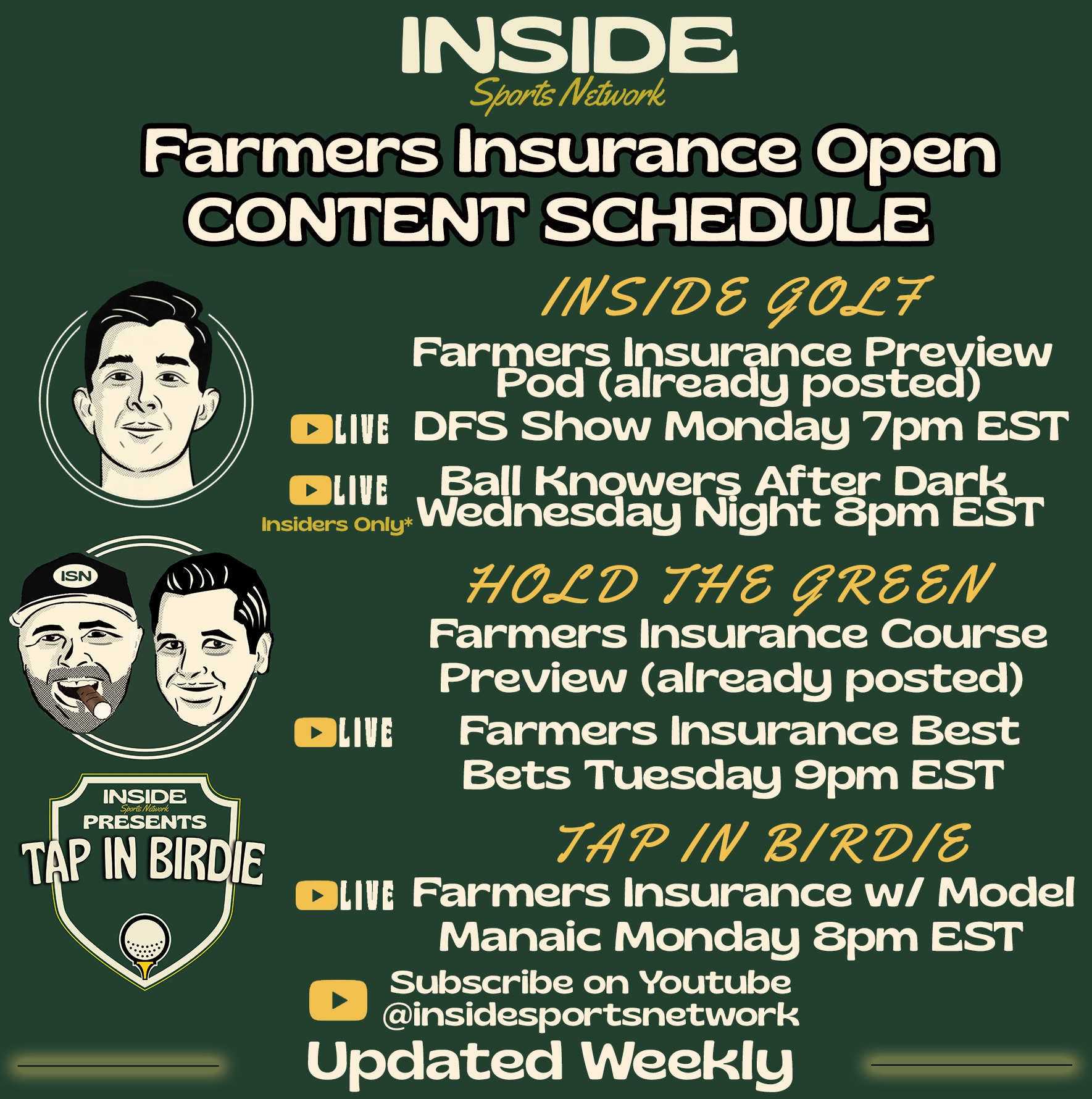 INSIDE
Sports Network

Farmers Insurance Open
CONTENT SCHEDULE

INSIDE GOLF

Farmers Insurance Preview Pod (already posted)

LIVE DFS Show Monday 7pm EST

LIVE Insiders Only* Ball Knowers After Dark Wednesday Night 8pm EST

ISN

HOLD THE GREEN

Farmers Insurance Course Preview (already posted)

LIVE Farmers Insurance Best Bets Tuesday 9pm EST

INSIDE Sports Network PRESENTS TAP IN BIRDIE

TAP IN BIRDIE

LIVE Farmers Insurance w/ Model Manaic Monday 8pm EST

Subscribe on Youtube @insidesportsnetwork

Updated Weekly